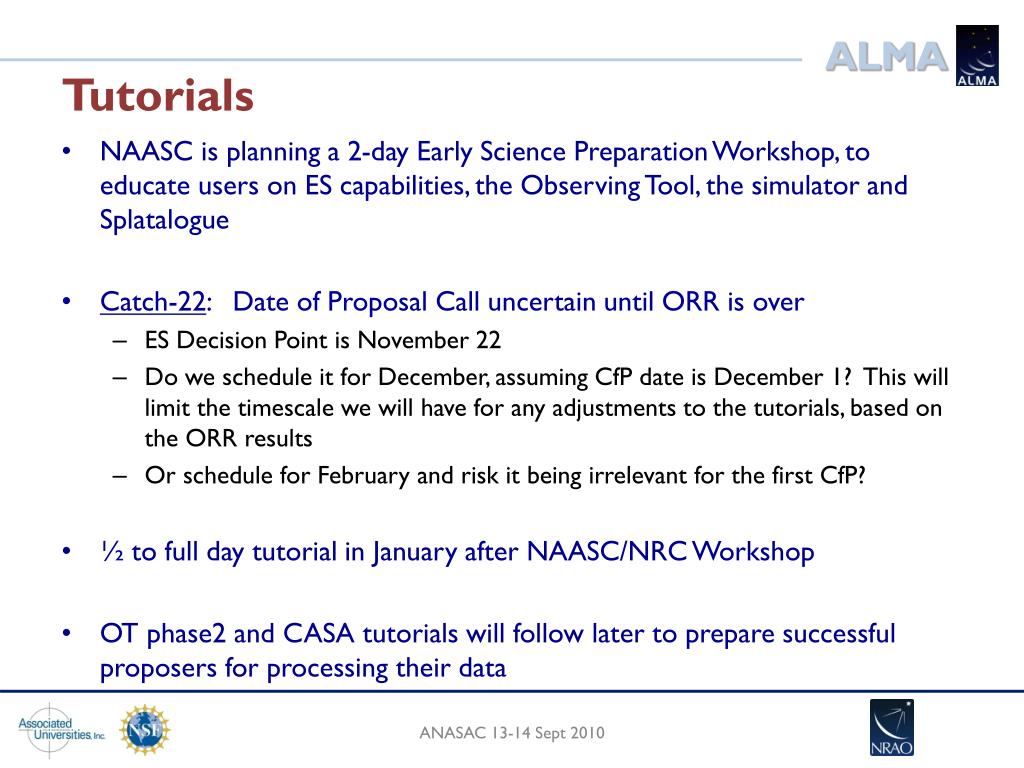 ALMA

ALMA

Tutorials

• NAASC is planning a 2-day Early Science Preparation Workshop, to educate users on ES capabilities, the Observing Tool, the simulator and Splatalogue

• Catch-22: Date of Proposal Call uncertain until ORR is over
– ES Decision Point is November 22
– Do we schedule it for December, assuming CfP date is December 1? This will limit the timescale we will have for any adjustments to the tutorials, based on the ORR results
– Or schedule for February and risk it being irrelevant for the first CfP?

• ½ to full day tutorial in January after NAASC/NRC Workshop

• OT phase2 and CASA tutorials will follow later to prepare successful proposers for processing their data

Associated Universities, Inc.

NSF

ANASAC 13-14 Sept 2010

NRAO